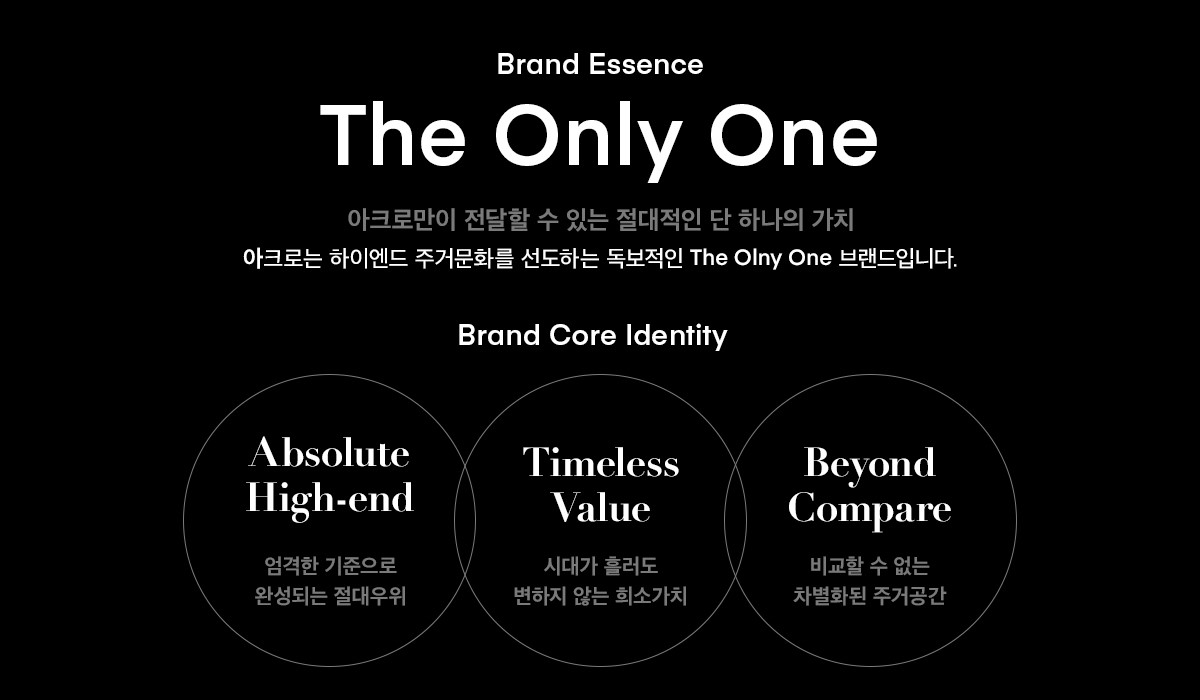 Brand Essence

The Only One

아크로만이 전달할 수 있는 절대적인 단 하나의 가치
아크로는 하이엔드 주거문화를 선도하는 독보적인 The Olny One 브랜드입니다.

Brand Core Identity

Absolute High-end

엄격한 기준으로 완성되는 절대우위

Timeless Value

시대가 흘러도 변하지 않는 희소가치

Beyond Compare

비교할 수 없는 차별화된 주거공간